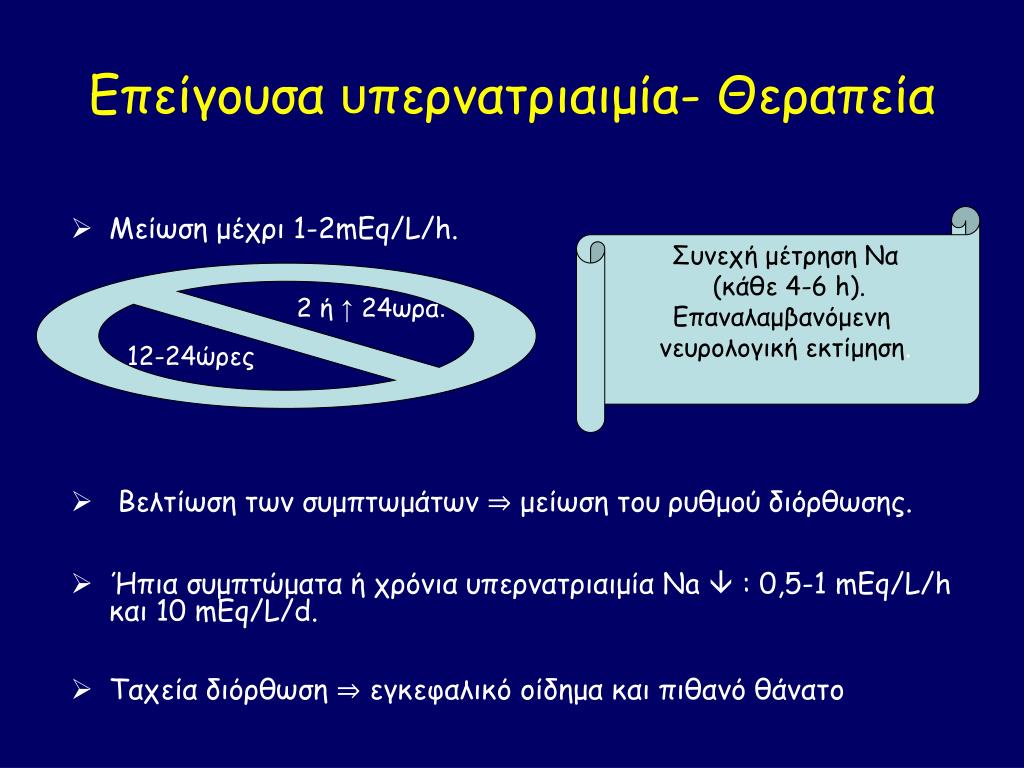 Επείγουσα υπερνατριαιμία- Θεραπεία

➢ Μείωση μέχρι 1-2mEq/L/h.

2 ή ↑ 24ωρα.

12-24ώρες

Συνεχή μέτρηση Να (κάθε 4-6 h). Επαναλαμβανόμενη νευρολογική εκτίμηση.

➢ Βελτίωση των συμπτωμάτων ⇒ μείωση του ρυθμού διόρθωσης.

➢ Ήπια συμπτώματα ή χρόνια υπερνατριαιμία Να ↓ : 0,5-1 mEq/L/h και 10 mEq/L/d.

➢ Ταχεία διόρθωση ⇒ εγκεφαλικό οίδημα και πιθανό θάνατο